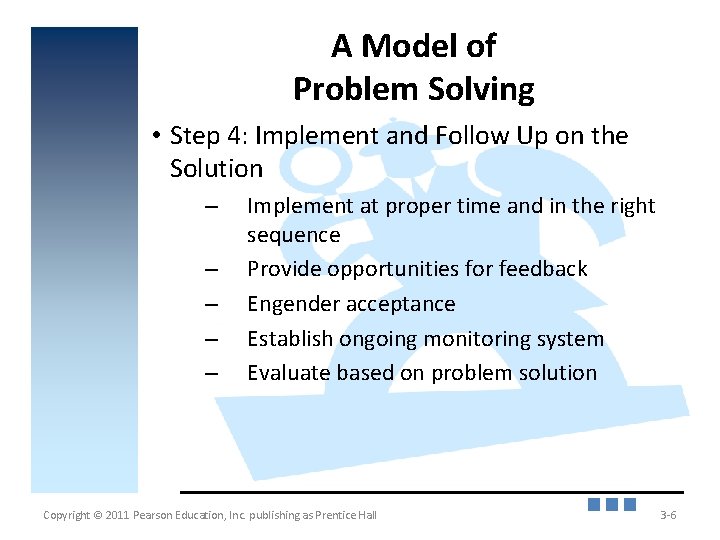 A Model of Problem Solving

• Step 4: Implement and Follow Up on the Solution

– Implement at proper time and in the right sequence
– Provide opportunities for feedback
– Engender acceptance
– Establish ongoing monitoring system
– Evaluate based on problem solution

Copyright © 2011 Pearson Education, Inc. publishing as Prentice Hall

3-6